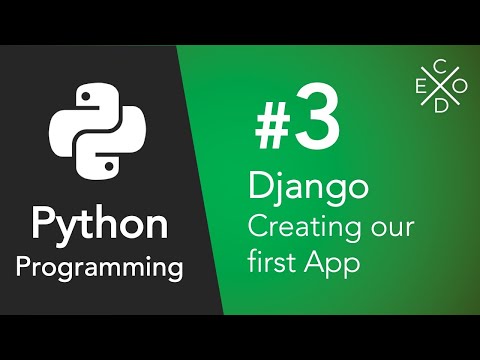 Python
Programming

#3
Django
Creating our first App

C
E O
D